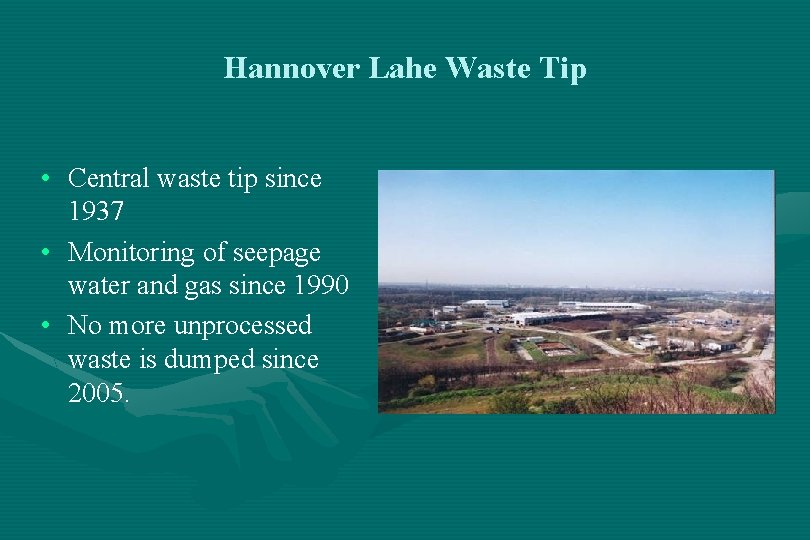 Hannover Lahe Waste Tip

• Central waste tip since 1937
• Monitoring of seepage water and gas since 1990
• No more unprocessed waste is dumped since 2005.